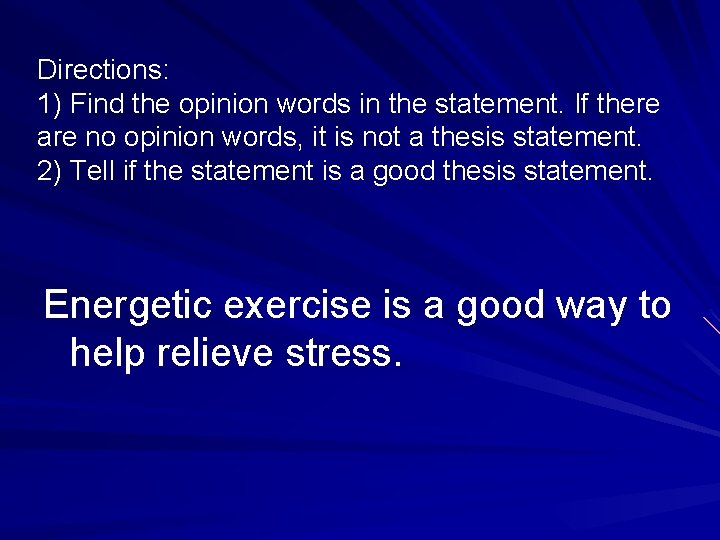 Directions:
1) Find the opinion words in the statement. If there are no opinion words, it is not a thesis statement.
2) Tell if the statement is a good thesis statement.

Energetic exercise is a good way to help relieve stress.